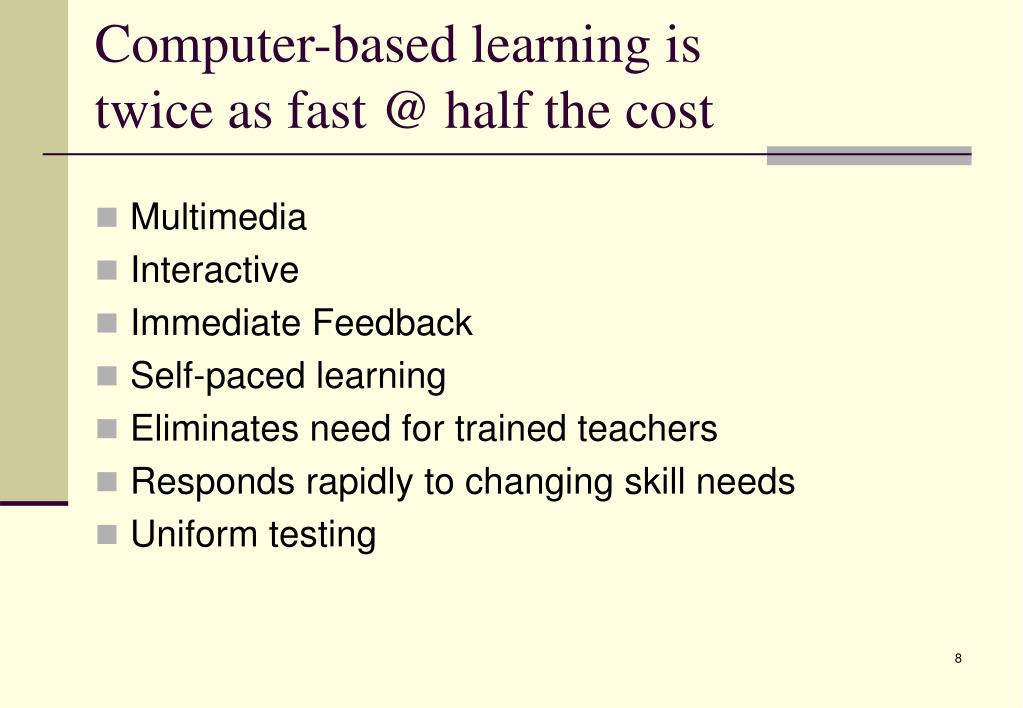 Computer-based learning is twice as fast @ half the cost

- Multimedia
- Interactive
- Immediate Feedback
- Self-paced learning
- Eliminates need for trained teachers
- Responds rapidly to changing skill needs
- Uniform testing

8